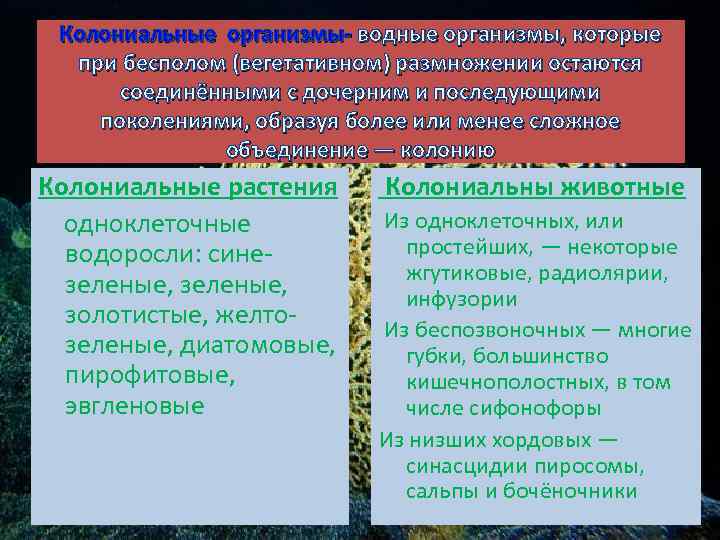 Колониальные организмы- водные организмы, которые при бесполом (вегетативном) размножении остаются соединёнными с дочерним и последующими поколениями, образуя более или менее сложное объединение — колонию

Колониальные растения

одноклеточные водоросли: сине-зеленые, зеленые, золотистые, желто-зеленые, диатомовые, пирофитовые, эвгленовые

Колониальны животные

Из одноклеточных, или простейших, — некоторые жгутиковые, радиолярии, инфузории

Из беспозвоночных — многие губки, большинство кишечнополостных, в том числе сифонофоры

Из низших хордовых — синасцидии пиросомы, сальпы и бочёночники